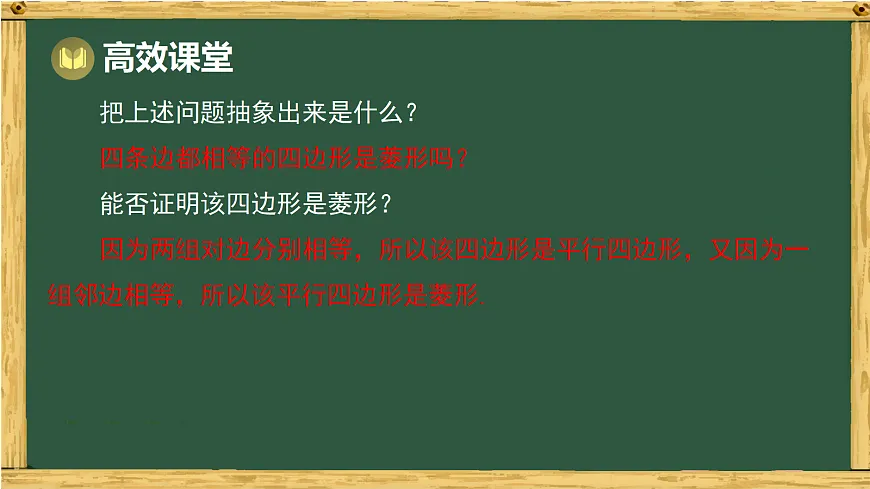 高效课堂

把上述问题抽象出来是什么？

四条边都相等的四边形是菱形吗？

能否证明该四边形是菱形？

因为两组对边分别相等，所以该四边形是平行四边形，又因为一组邻边相等，所以该平行四边形是菱形.